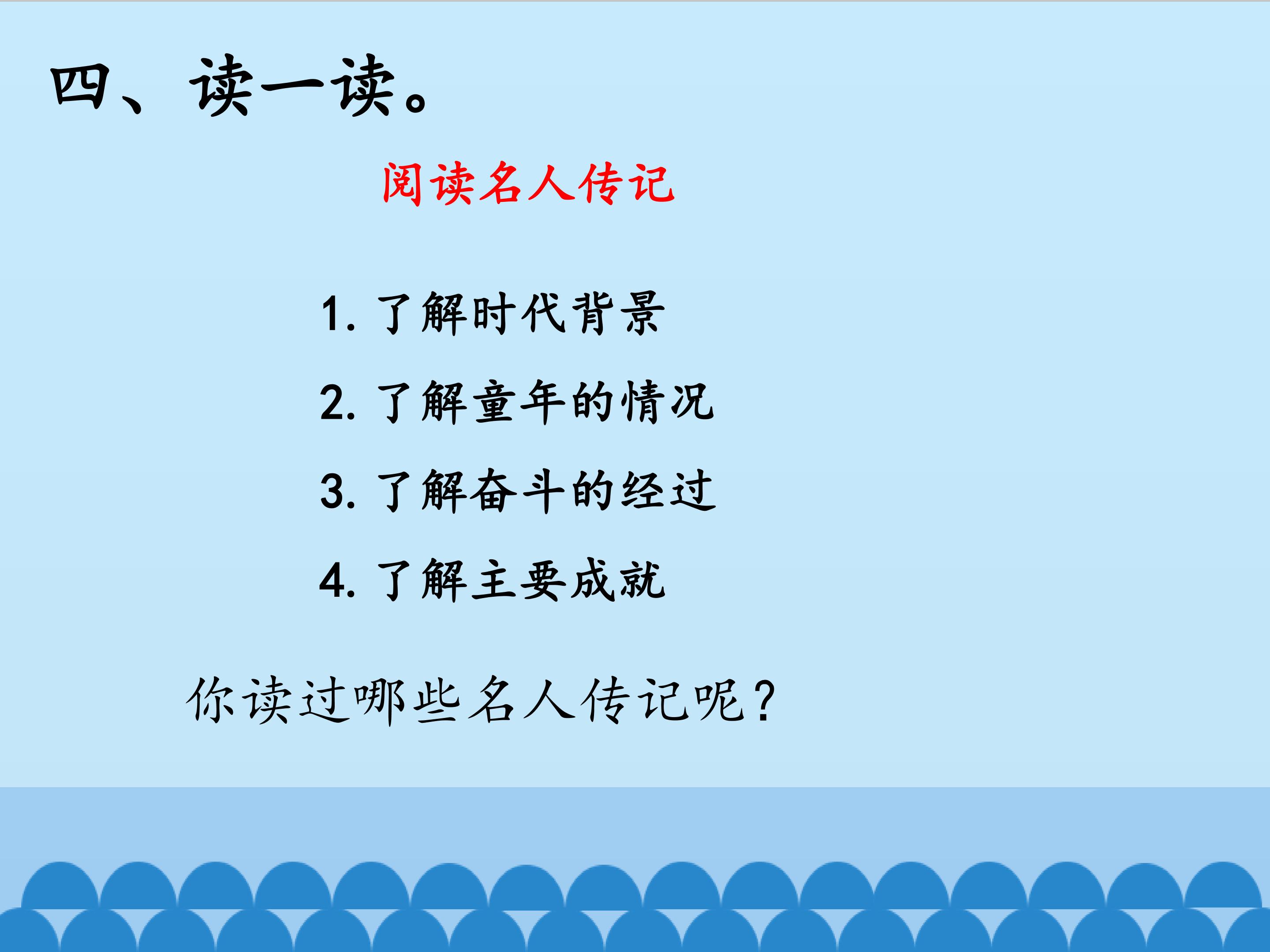 四、读一读。

阅读名人传记

1. 了解时代背景

2. 了解童年的情况

3. 了解奋斗的经过

4. 了解主要成就

你读过哪些名人传记呢？